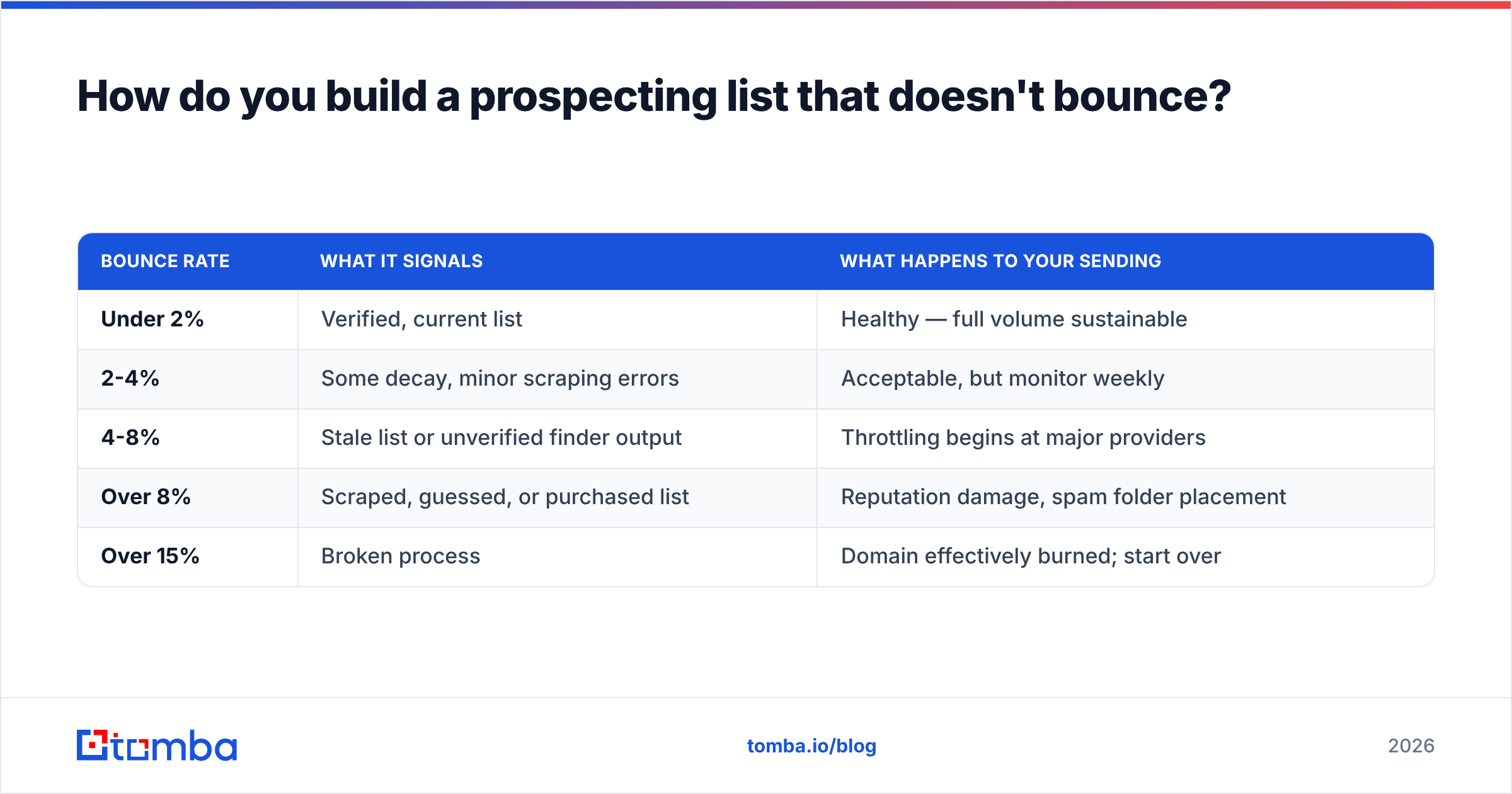 How do you build a prospecting list that doesn't bounce?

| BOUNCE RATE | WHAT IT SIGNALS | WHAT HAPPENS TO YOUR SENDING |
|---|---|---|
| Under 2% | Verified, current list | Healthy — full volume sustainable |
| 2-4% | Some decay, minor scraping errors | Acceptable, but monitor weekly |
| 4-8% | Stale list or unverified finder output | Throttling begins at major providers |
| Over 8% | Scraped, guessed, or purchased list | Reputation damage, spam folder placement |
| Over 15% | Broken process | Domain effectively burned; start over |

tomba

tomba.io/blog

2026